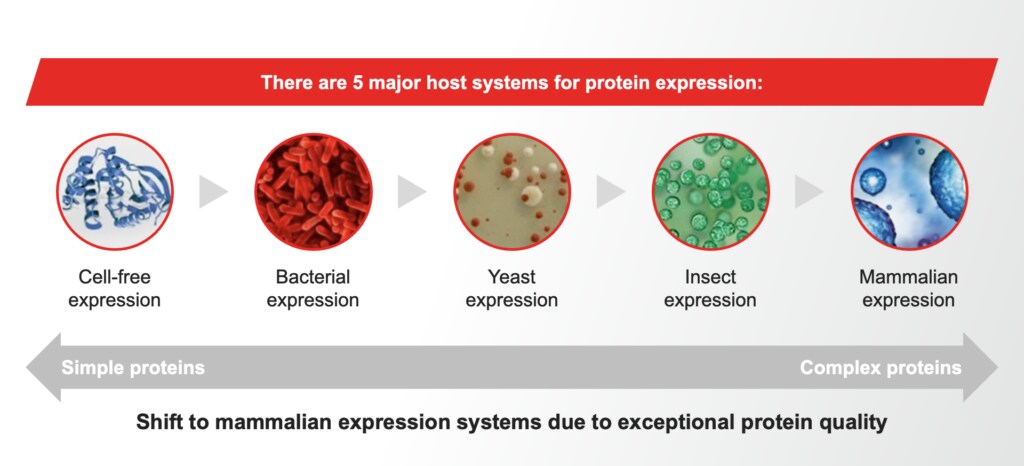 There are 5 major host systems for protein expression:

Cell-free expression

Bacterial expression

Yeast expression

Insect expression

Mammalian expression

Simple proteins

Complex proteins

Shift to mammalian expression systems due to exceptional protein quality